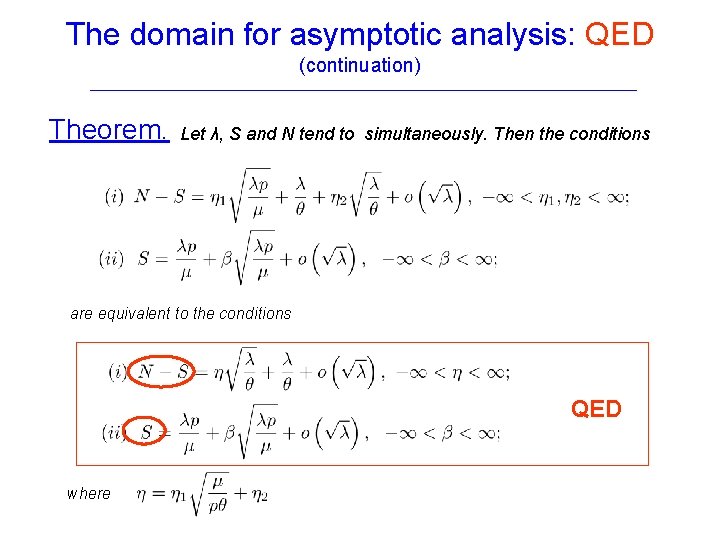 The domain for asymptotic analysis: QED
(continuation)

Theorem. Let λ, S and N tend to simultaneously. Then the conditions

$(i)\ N - S = \eta_1\sqrt{\frac{\lambda p}{\mu}} + \frac{\lambda}{\theta} + \eta_2\sqrt{\frac{\lambda}{\theta}} + o\left(\sqrt{\lambda}\right),\ -\infty < \eta_1, \eta_2 < \infty;$

$(ii)\ S = \frac{\lambda p}{\mu} + \beta\sqrt{\frac{\lambda p}{\mu}} + o\left(\sqrt{\lambda}\right),\ -\infty < \beta < \infty;$

are equivalent to the conditions

$(i)\ N - S = \eta\sqrt{\frac{\lambda}{\theta}} + \frac{\lambda}{\theta} + o\left(\sqrt{\lambda}\right),\ -\infty < \eta < \infty;$

$(ii)\ S = \frac{\lambda p}{\mu} + \beta\sqrt{\frac{\lambda p}{\mu}} + o\left(\sqrt{\lambda}\right),\ -\infty < \beta < \infty;$

QED

where $\eta = \eta_1\sqrt{\frac{\mu}{p\theta}} + \eta_2$